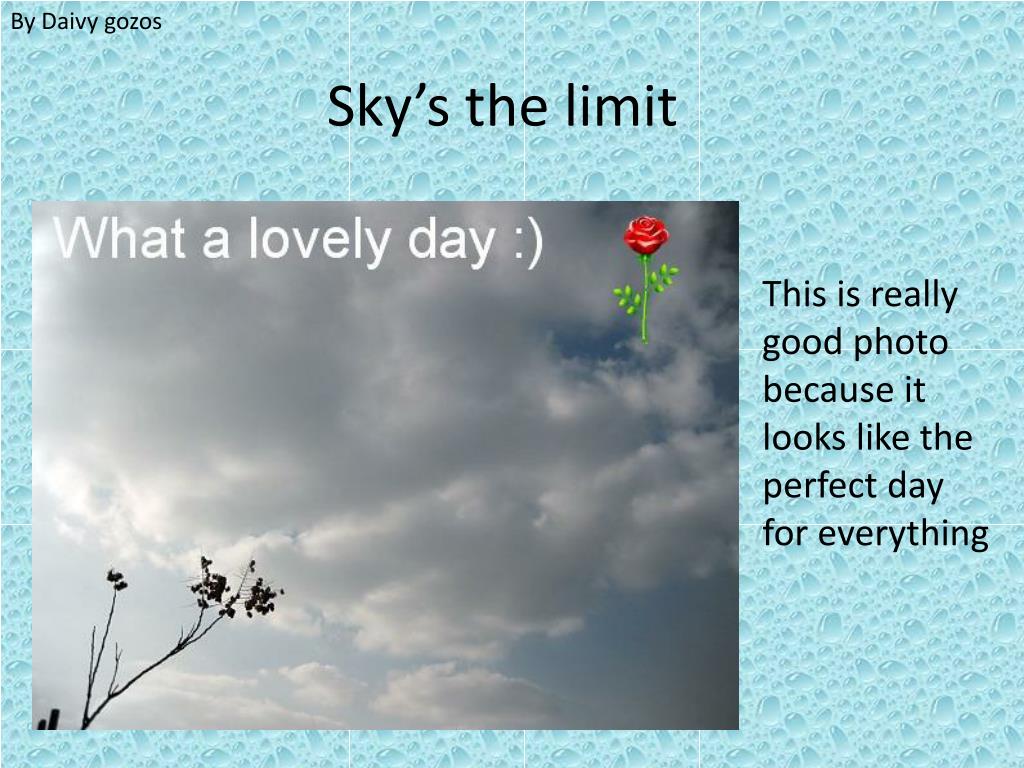 By Daivy gozos

Sky’s the limit

What a lovely day :)

This is really good photo because it looks like the perfect day for everything